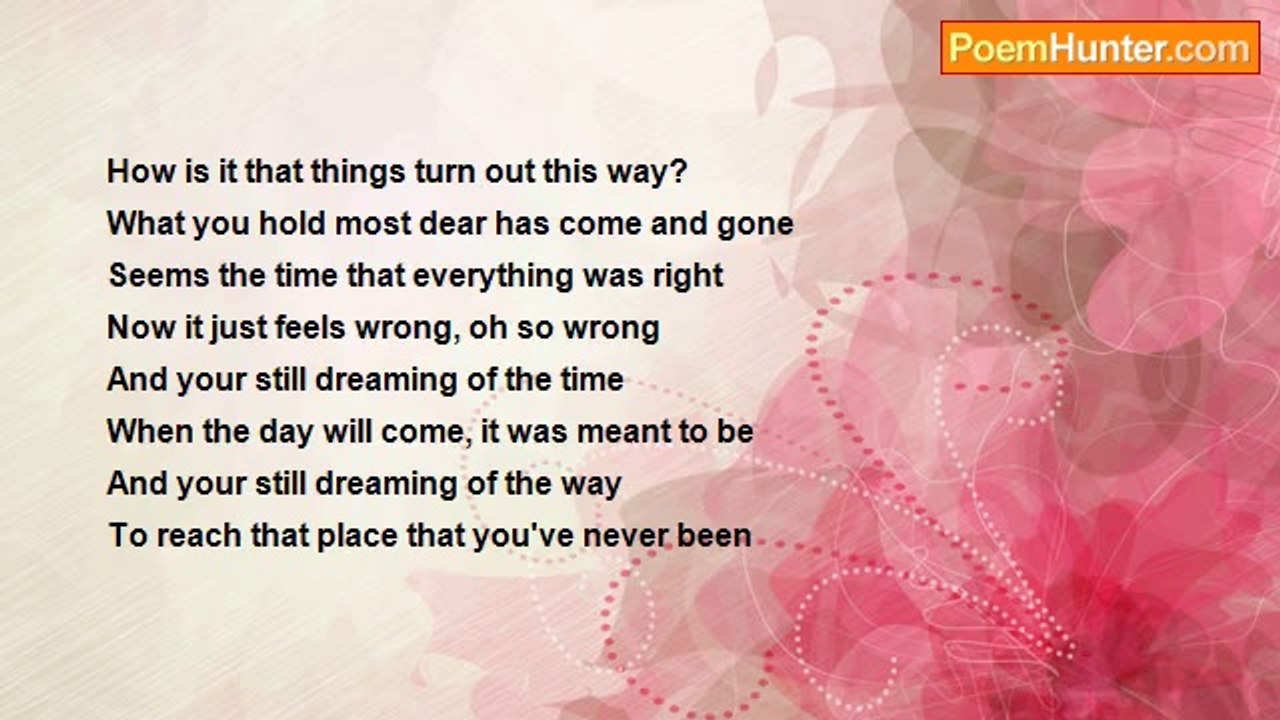 PoemHunter.com

How is it that things turn out this way?
What you hold most dear has come and gone
Seems the time that everything was right
Now it just feels wrong, oh so wrong
And your still dreaming of the time
When the day will come, it was meant to be
And your still dreaming of the way
To reach that place that you've never been